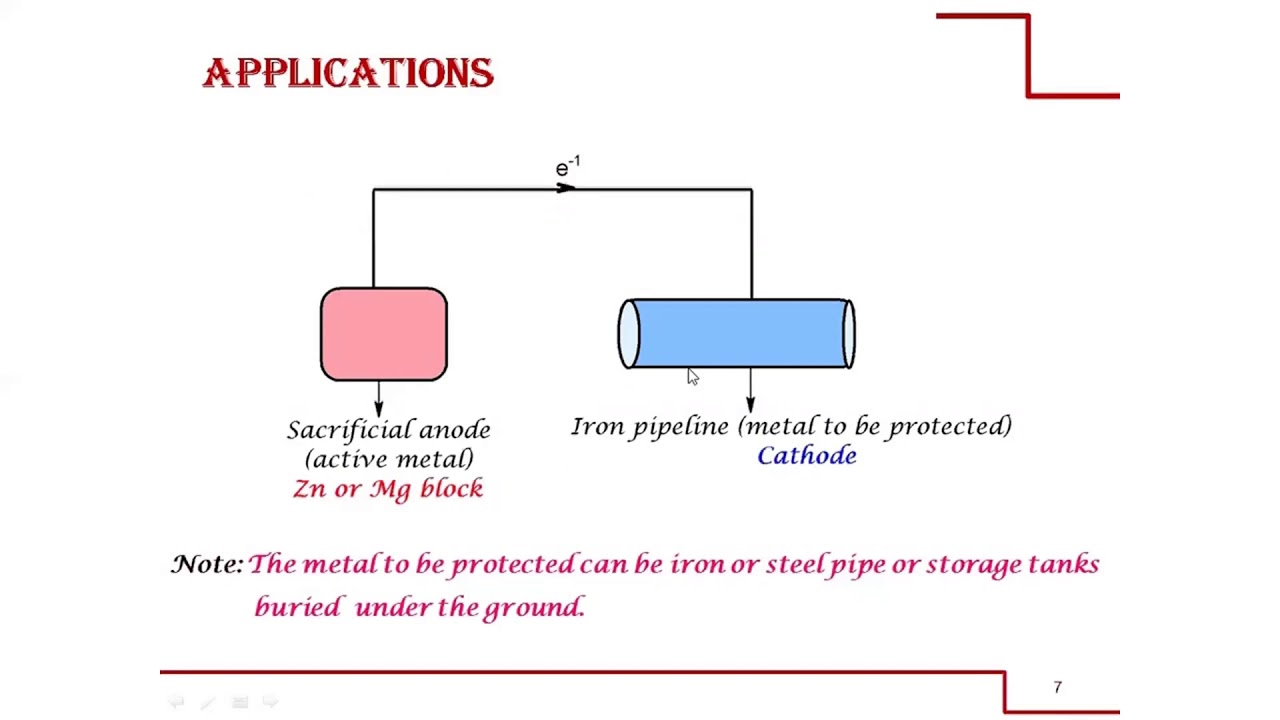 APPLICATIONS

$e^{-1}$

Sacrificial anode (active metal)
Zn or Mg block

Iron pipeline (metal to be protected)
Cathode

Note: The metal to be protected can be iron or steel pipe or storage tanks buried under the ground.

7